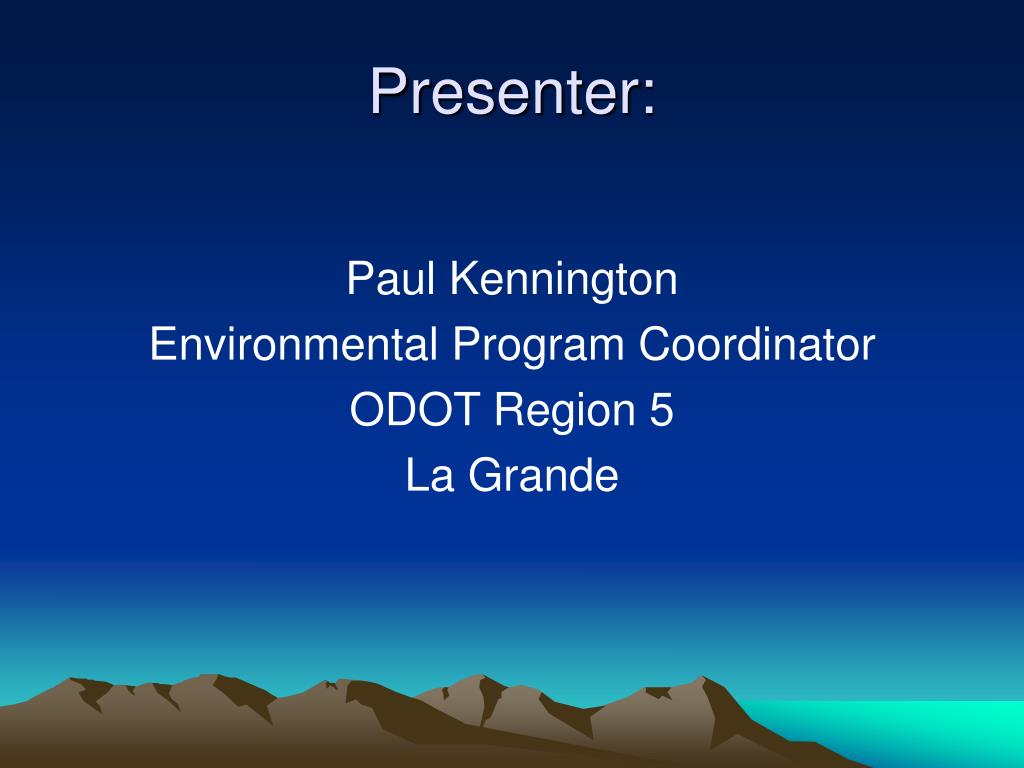 Presenter:

Paul Kennington
Environmental Program Coordinator
ODOT Region 5
La Grande